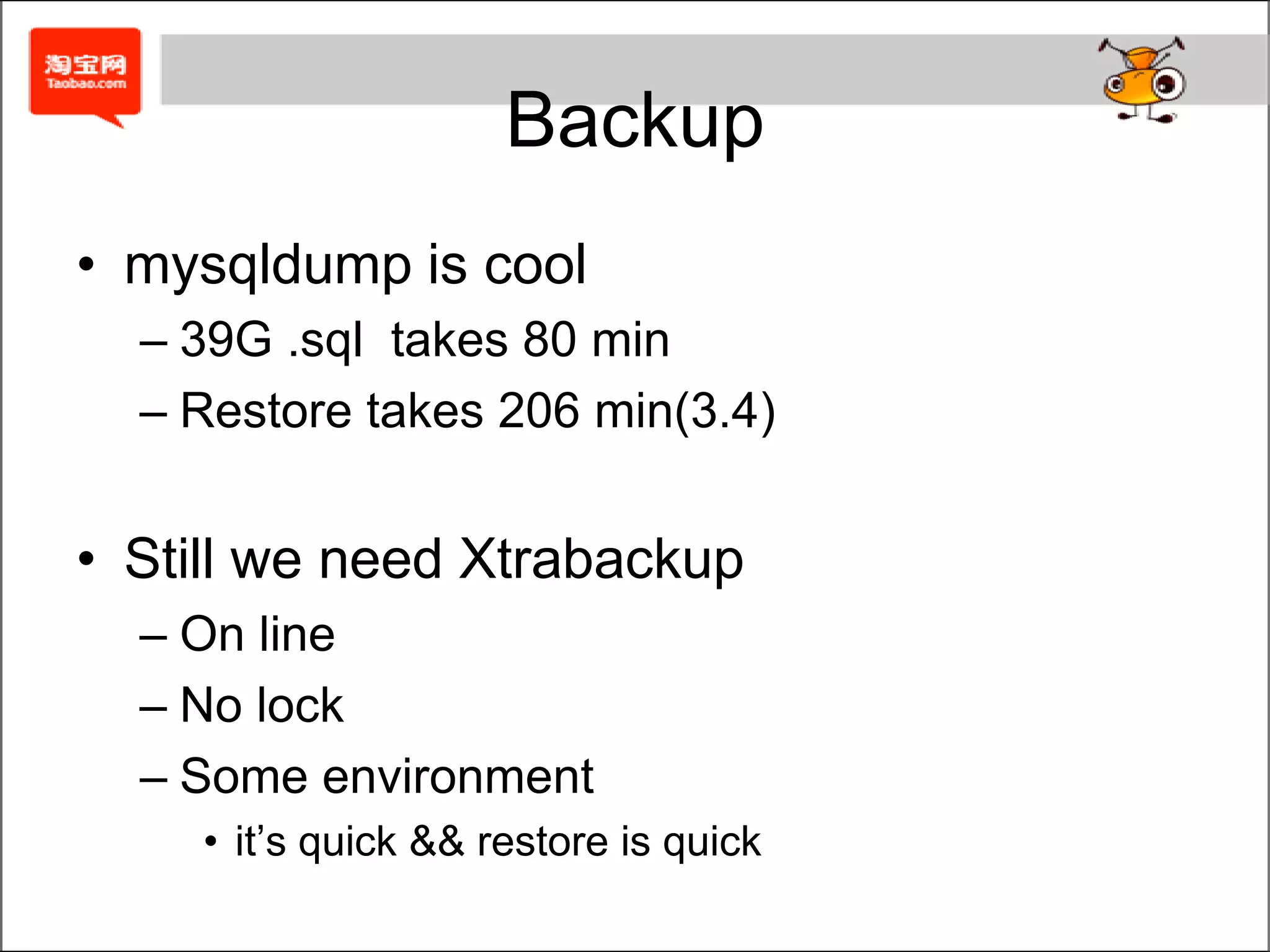 淘宝网
Taobao.com

Backup

• mysqldump is cool
– 39G .sql takes 80 min
– Restore takes 206 min(3.4)

• Still we need Xtrabackup
– On line
– No lock
– Some environment
• it's quick && restore is quick